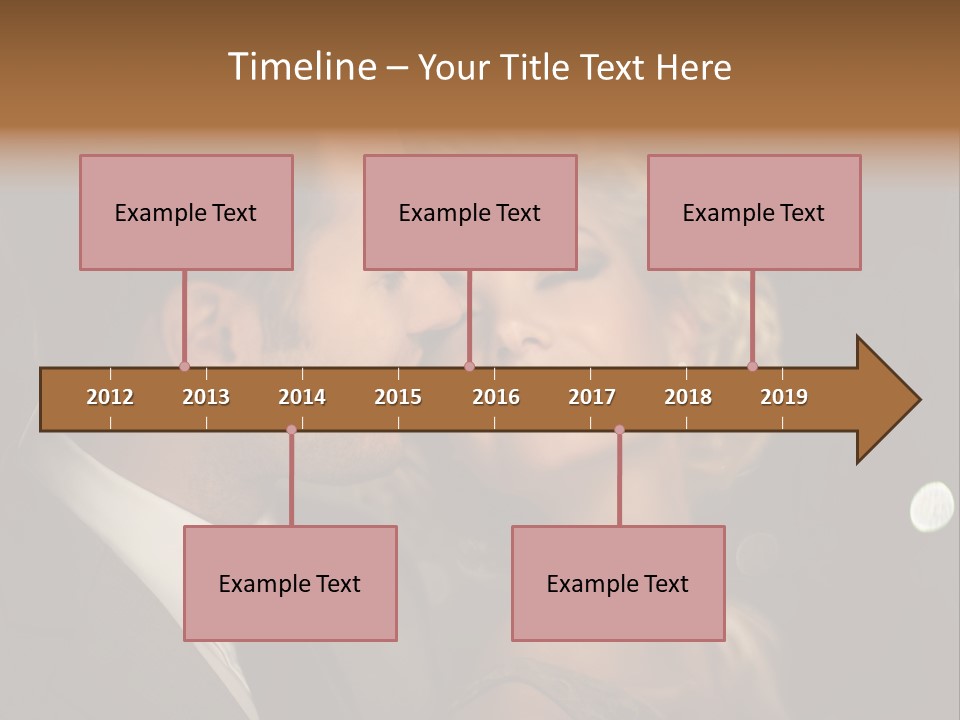 Timeline – Your Title Text Here

Example Text

Example Text

Example Text

2012 2013 2014 2015 2016 2017 2018 2019

Example Text

Example Text